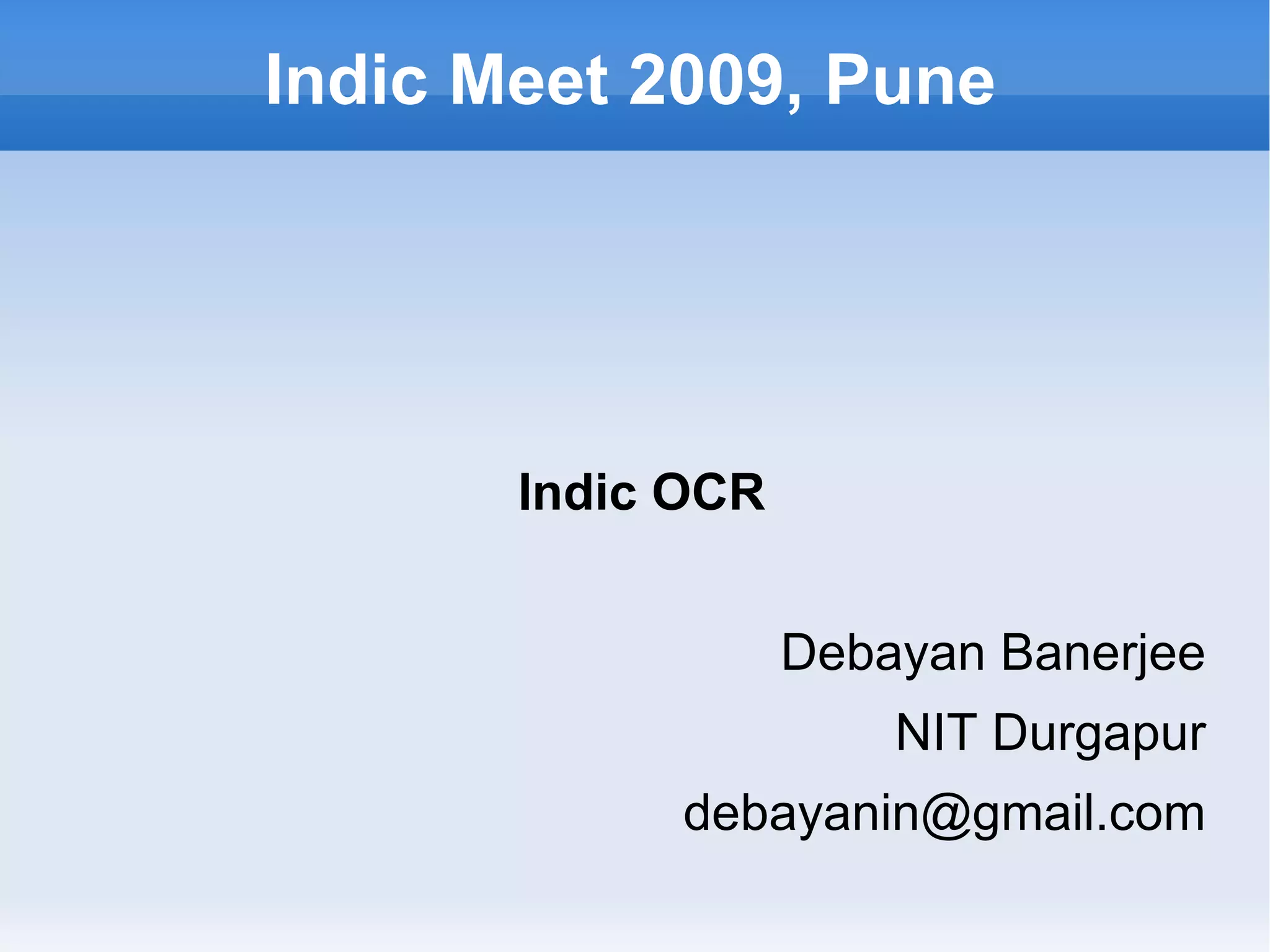 Indic Meet 2009, Pune

Indic OCR

Debayan Banerjee
NIT Durgapur
debayanin@gmail.com